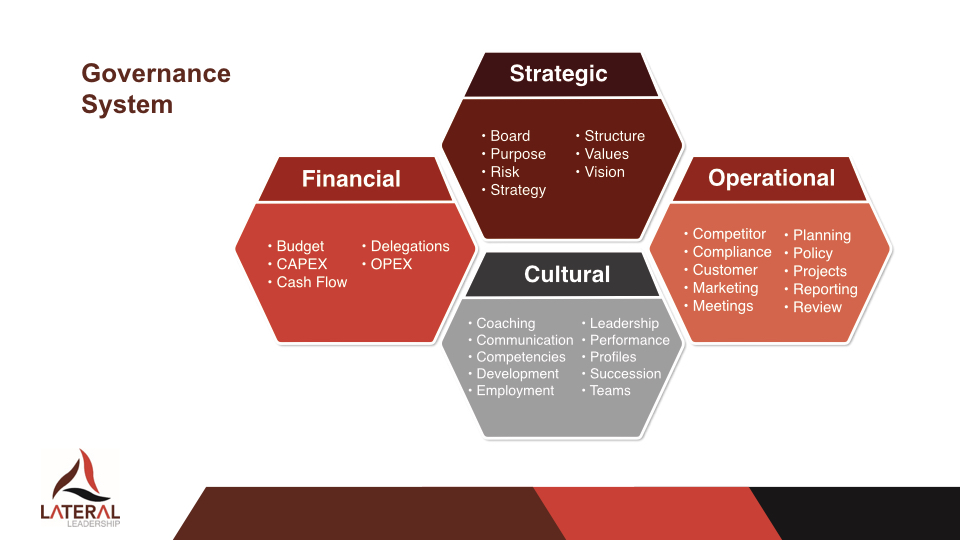 Governance System

Strategic

• Board
• Purpose
• Risk
• Strategy

• Structure
• Values
• Vision

Financial

• Budget
• CAPEX
• Cash Flow

• Delegations
• OPEX

Operational

• Competitor
• Compliance
• Customer
• Marketing
• Meetings

• Planning
• Policy
• Projects
• Reporting
• Review

Cultural

• Coaching
• Communication
• Competencies
• Development
• Employment

• Leadership
• Performance
• Profiles
• Succession
• Teams

LATERAL
LEADERSHIP